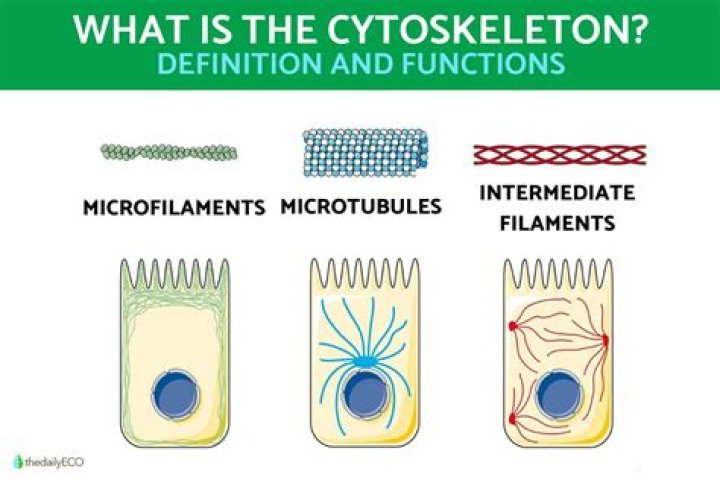 WHAT IS THE CYTOSKELETON?
DEFINITION AND FUNCTIONS

MICROFILAMENTS

MICROTUBULES

INTERMEDIATE FILAMENTS

thedailyECO